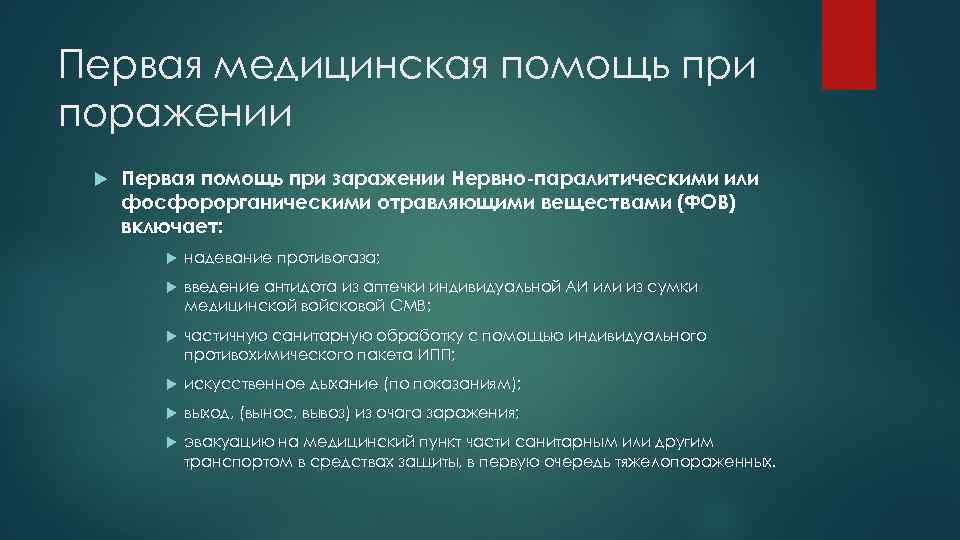 Первая медицинская помощь при поражении

Первая помощь при заражении Нервно-паралитическими или фосфорорганическими отравляющими веществами (ФОВ) включает:

надевание противогаза;

введение антидота из аптечки индивидуальной АИ или из сумки медицинской войсковой СМВ;

частичную санитарную обработку с помощью индивидуального противохимического пакета ИПП;

искусственное дыхание (по показаниям);

выход, (вынос, вывоз) из очага заражения;

эвакуацию на медицинский пункт части санитарным или другим транспортом в средствах защиты, в первую очередь тяжелопораженных.